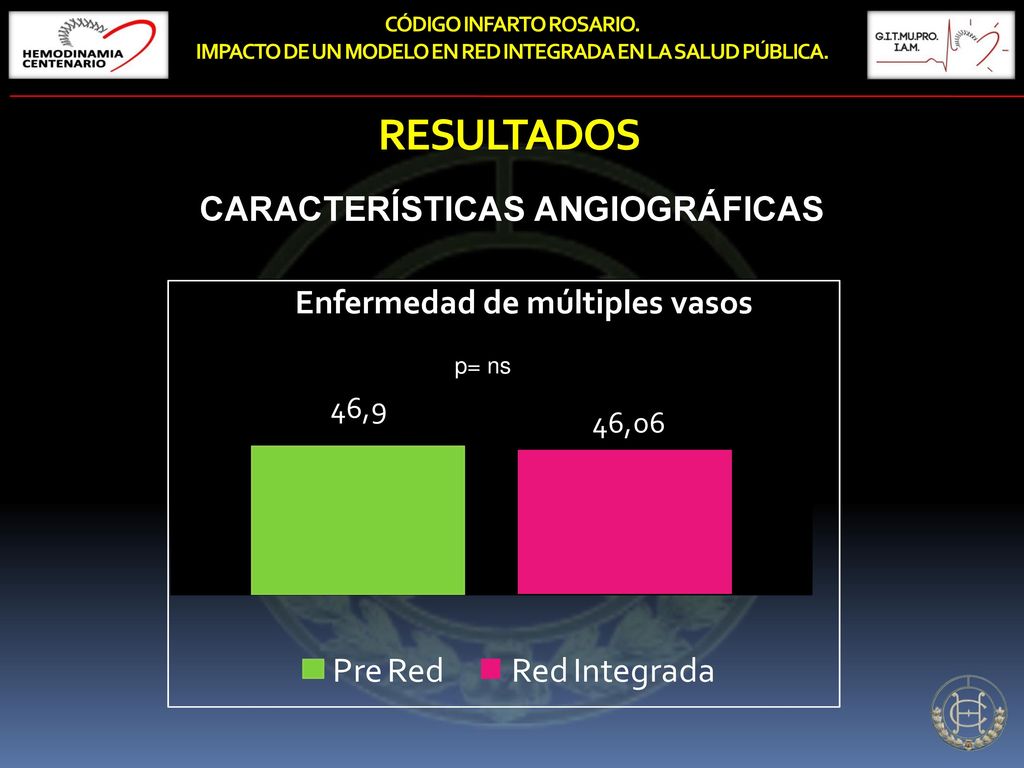 HEMODINAMIA CENTENARIO

CÓDIGO INFARTO ROSARIO.
IMPACTO DE UN MODELO EN RED INTEGRADA EN LA SALUD PÚBLICA.

G.I.T.MU.PRO. I.A.M.

RESULTADOS

CARACTERÍSTICAS ANGIOGRÁFICAS

Enfermedad de múltiples vasos

p= ns

46,9

46,06

Pre Red
Red Integrada